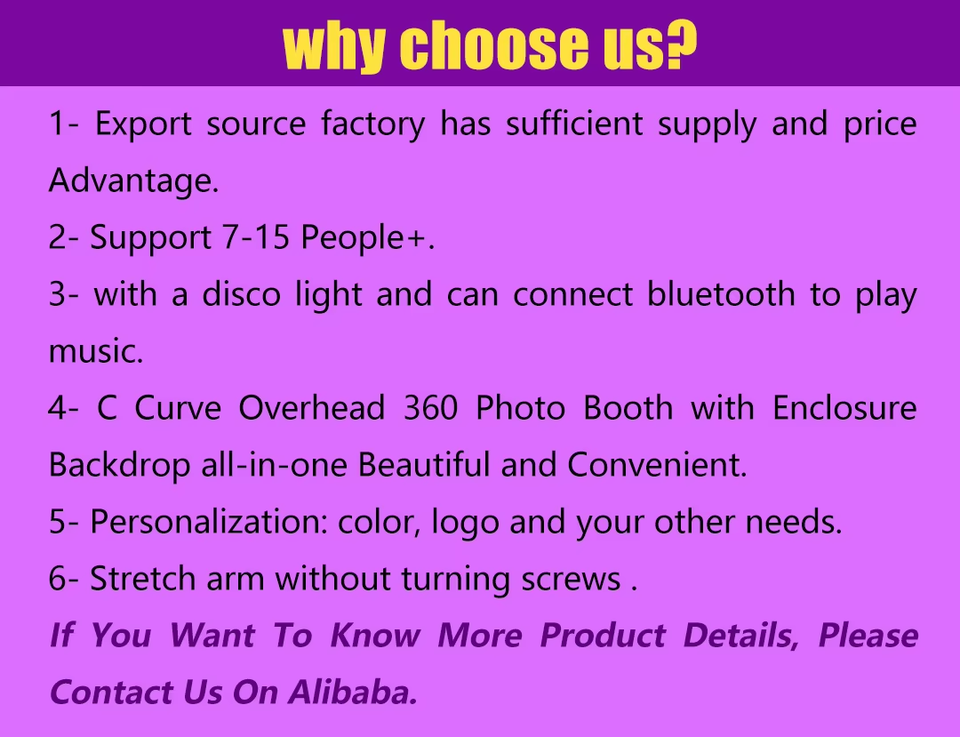 why choose us?

1- Export source factory has sufficient supply and price Advantage.

2- Support 7-15 People+.

3- with a disco light and can connect bluetooth to play music.

4- C Curve Overhead 360 Photo Booth with Enclosure Backdrop all-in-one Beautiful and Convenient.

5- Personalization: color, logo and your other needs.

6- Stretch arm without turning screws .

If You Want To Know More Product Details, Please Contact Us On Alibaba.